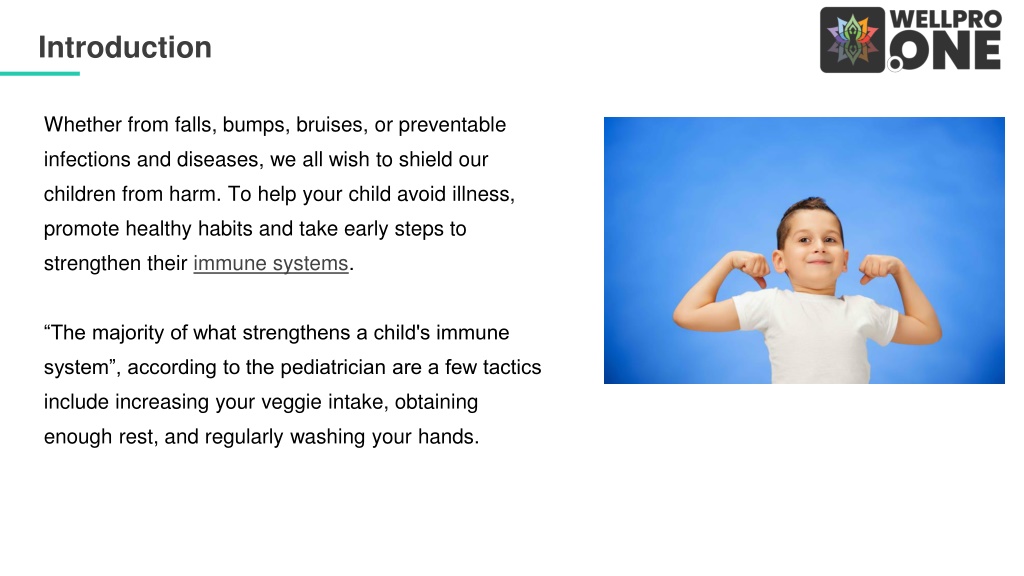 Introduction

WELLPRO ONE

Whether from falls, bumps, bruises, or preventable infections and diseases, we all wish to shield our children from harm. To help your child avoid illness, promote healthy habits and take early steps to strengthen their immune systems.

“The majority of what strengthens a child's immune system”, according to the pediatrician are a few tactics include increasing your veggie intake, obtaining enough rest, and regularly washing your hands.